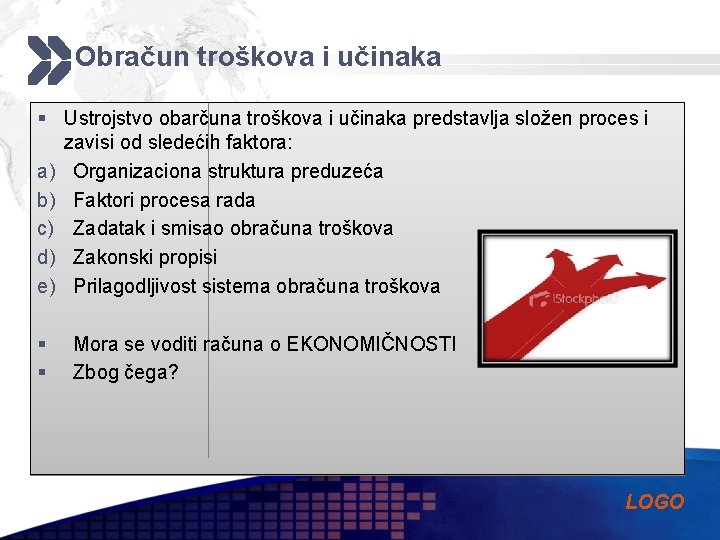 Obračun troškova i učinaka

▪ Ustrojstvo obarčuna troškova i učinaka predstavlja složen proces i zavisi od sledećih faktora:

a) Organizaciona struktura preduzeća
b) Faktori procesa rada
c) Zadatak i smisao obračuna troškova
d) Zakonski propisi
e) Prilagodljivost sistema obračuna troškova

▪ Mora se voditi računa o EKONOMIČNOSTI
▪ Zbog čega?

iStockphoto

LOGO